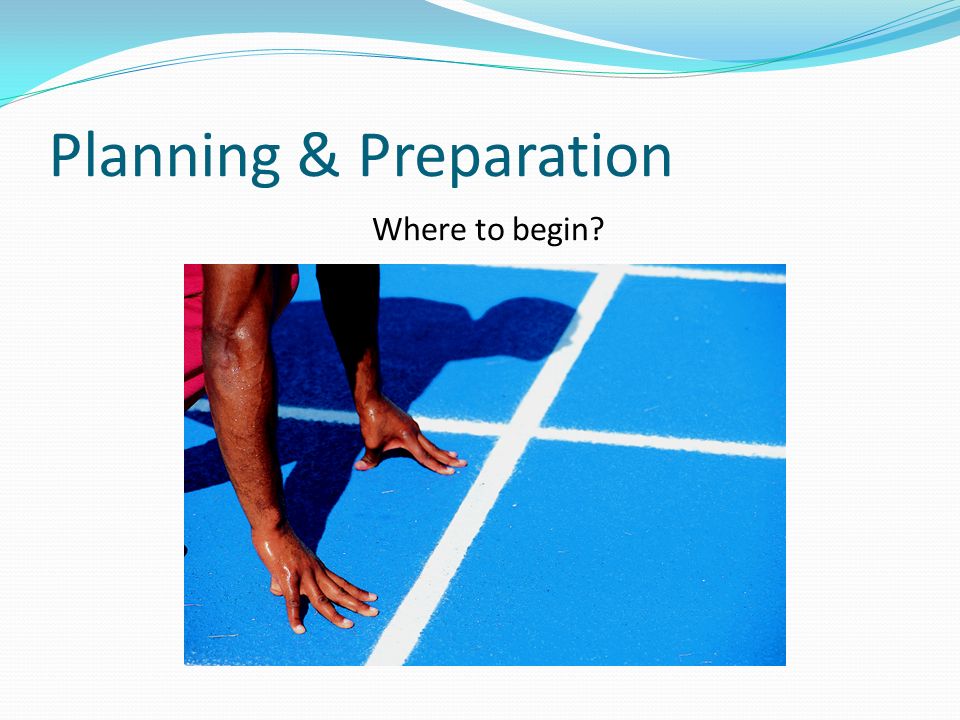 Planning & Preparation

Where to begin?